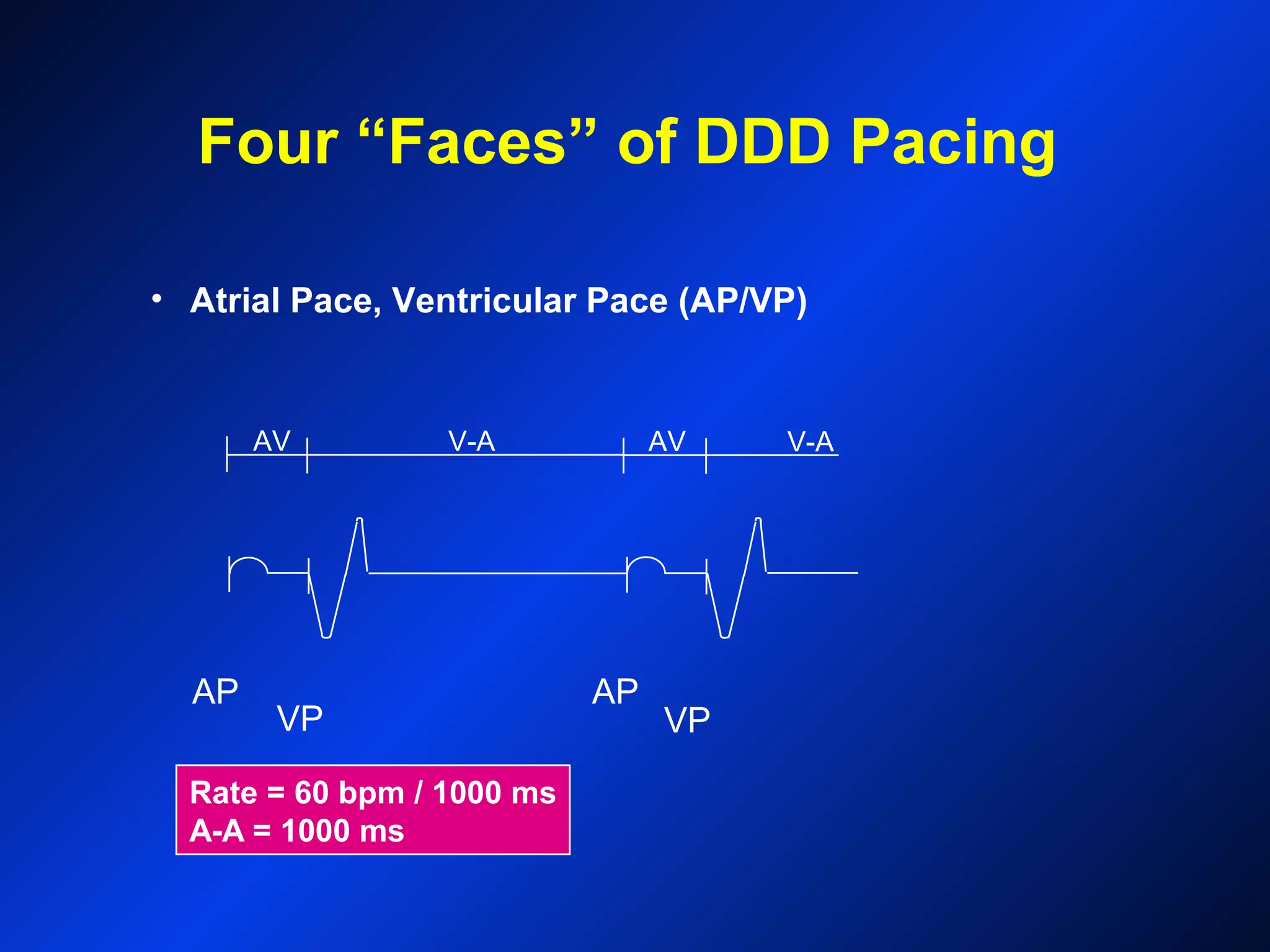 Four “Faces” of DDD Pacing

• Atrial Pace, Ventricular Pace (AP/VP)

AV V-A AV V-A

AP VP AP VP

Rate = 60 bpm / 1000 ms
A-A = 1000 ms